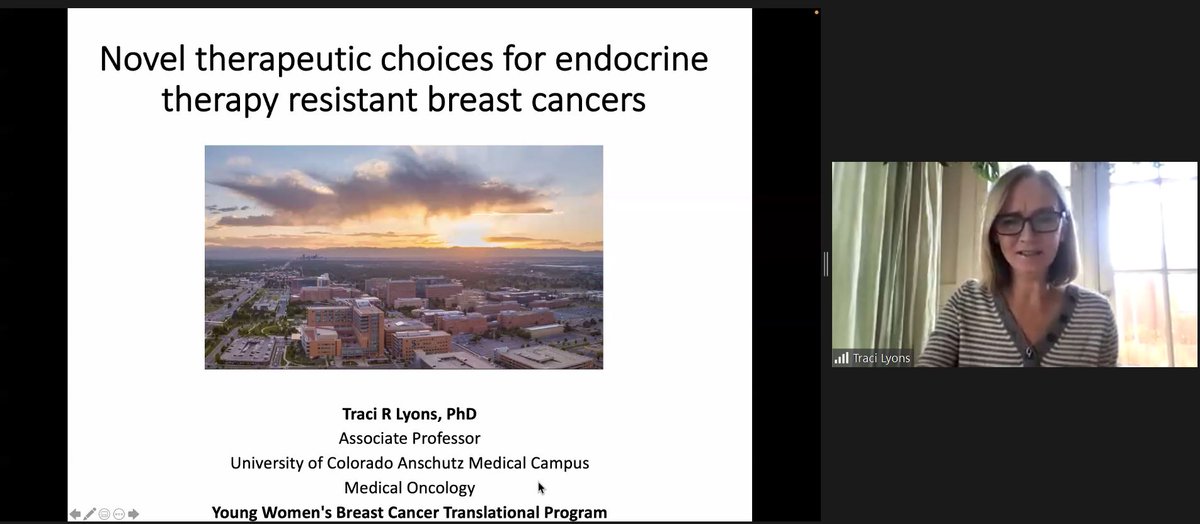 Novel therapeutic choices for endocrine therapy resistant breast cancers

Traci R Lyons, PhD
Associate Professor
University of Colorado Anschutz Medical Campus
Medical Oncology
Young Women's Breast Cancer Translational Program

Traci Lyons